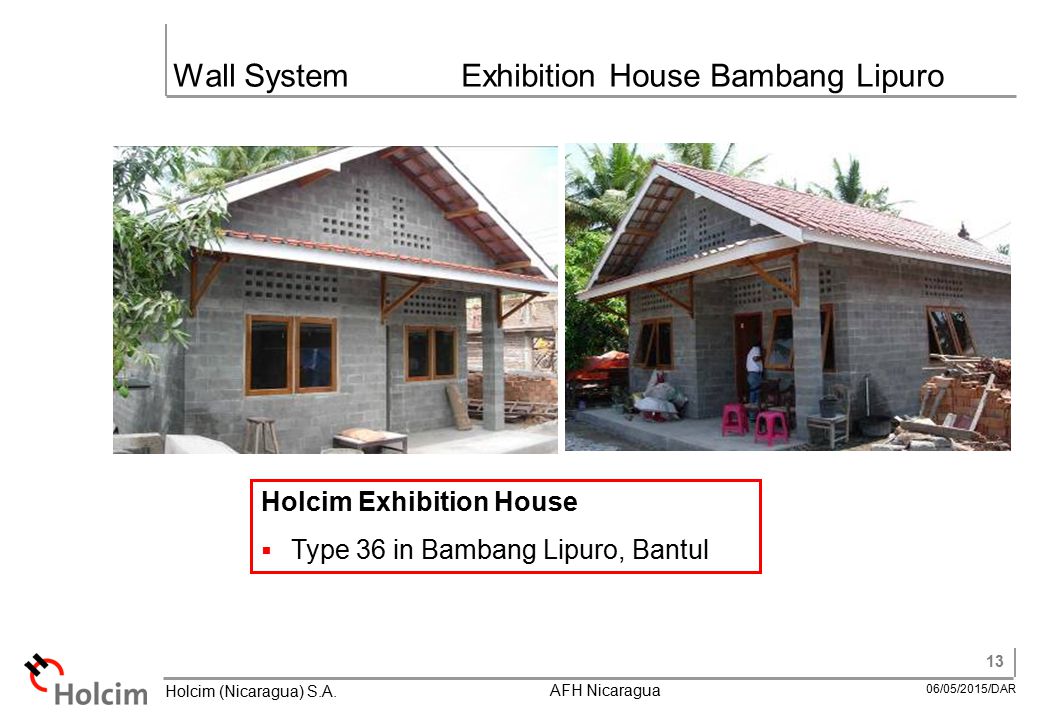 Wall System Exhibition House Bambang Lipuro

Holcim Exhibition House

▪ Type 36 in Bambang Lipuro, Bantul

13

Holcim

Holcim (Nicaragua) S.A.

AFH Nicaragua

06/05/2015/DAR